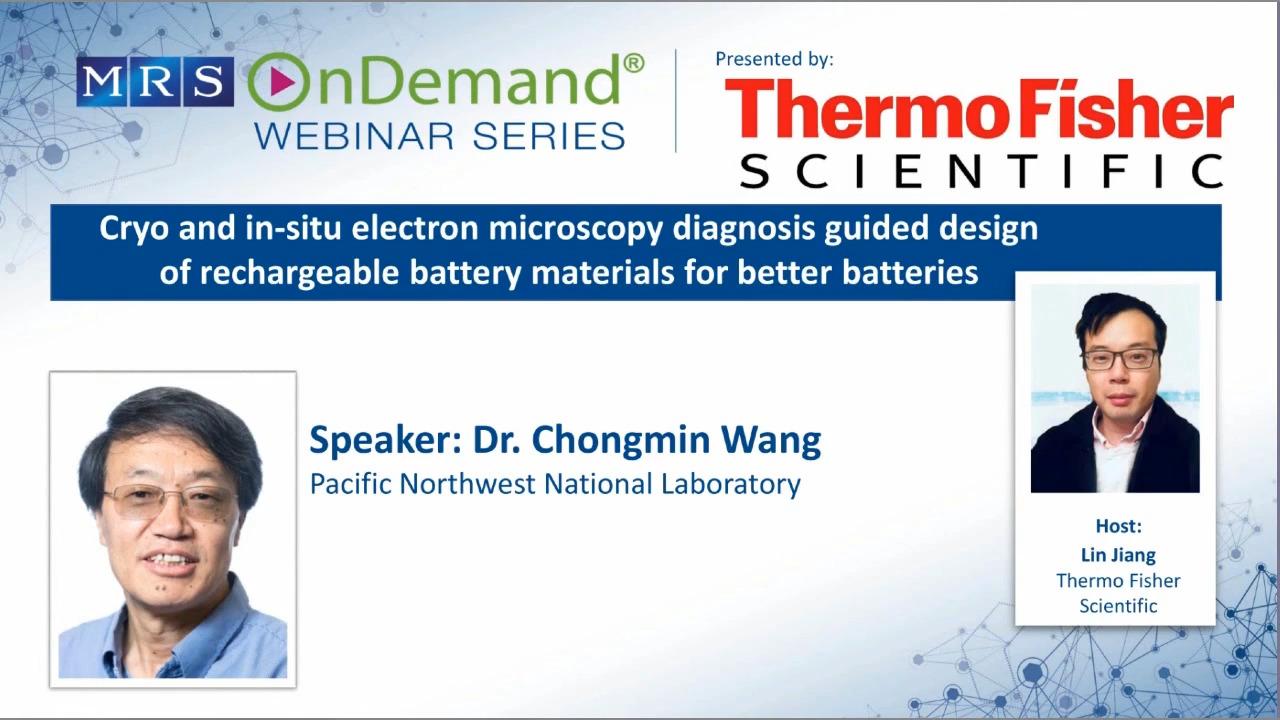 MRS OnDemand®
WEBINAR SERIES

Presented by:
ThermoFisher
SCIENTIFIC

Cryo and in-situ electron microscopy diagnosis guided design of rechargeable battery materials for better batteries

Speaker: Dr. Chongmin Wang
Pacific Northwest National Laboratory

Host:
Lin Jiang
Thermo Fisher Scientific